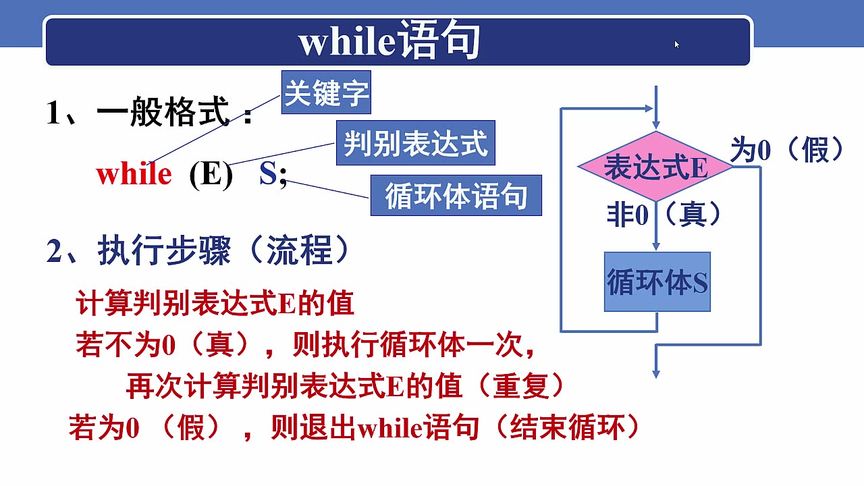 while语句

1、一般格式：

关键字

判别表达式

while (E) S;

循环体语句

2、执行步骤（流程）

计算判别表达式E的值

若不为0（真），则执行循环体一次，

再次计算判别表达式E的值（重复）

若为0 （假），则退出while语句（结束循环）

表达式E

为0（假）

非0（真）

循环体S